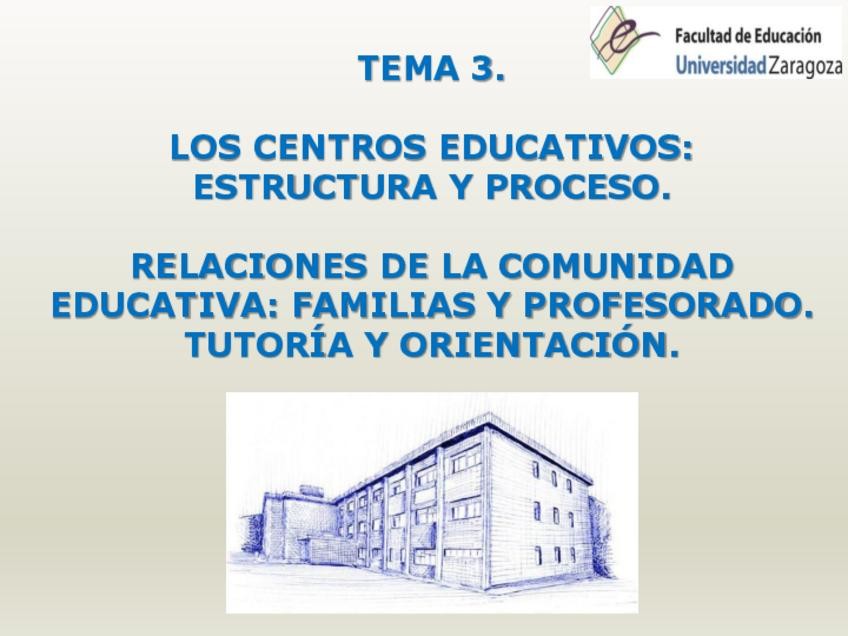 Facultad de Educación
Universidad Zaragoza

TEMA 3.

LOS CENTROS EDUCATIVOS: ESTRUCTURA Y PROCESO.

RELACIONES DE LA COMUNIDAD EDUCATIVA: FAMILIAS Y PROFESORADO. TUTORÍA Y ORIENTACIÓN.